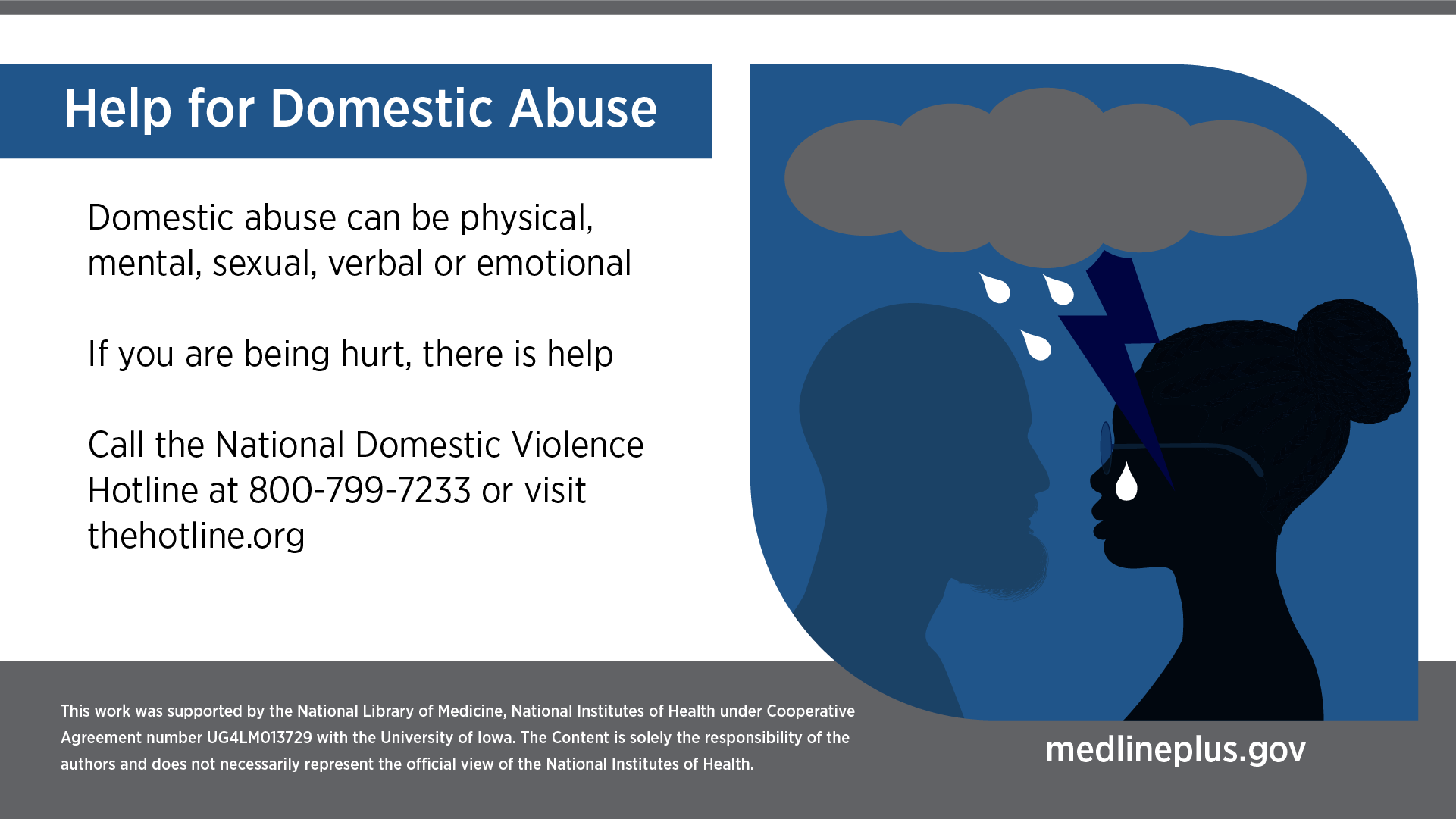 Help for Domestic Abuse

Domestic abuse can be physical, mental, sexual, verbal or emotional

If you are being hurt, there is help

Call the National Domestic Violence Hotline at 800-799-7233 or visit thehotline.org

This work was supported by the National Library of Medicine, National Institutes of Health under Cooperative Agreement number UG4LM013729 with the University of Iowa. The Content is solely the responsibility of the authors and does not necessarily represent the official view of the National Institutes of Health.

medlineplus.gov